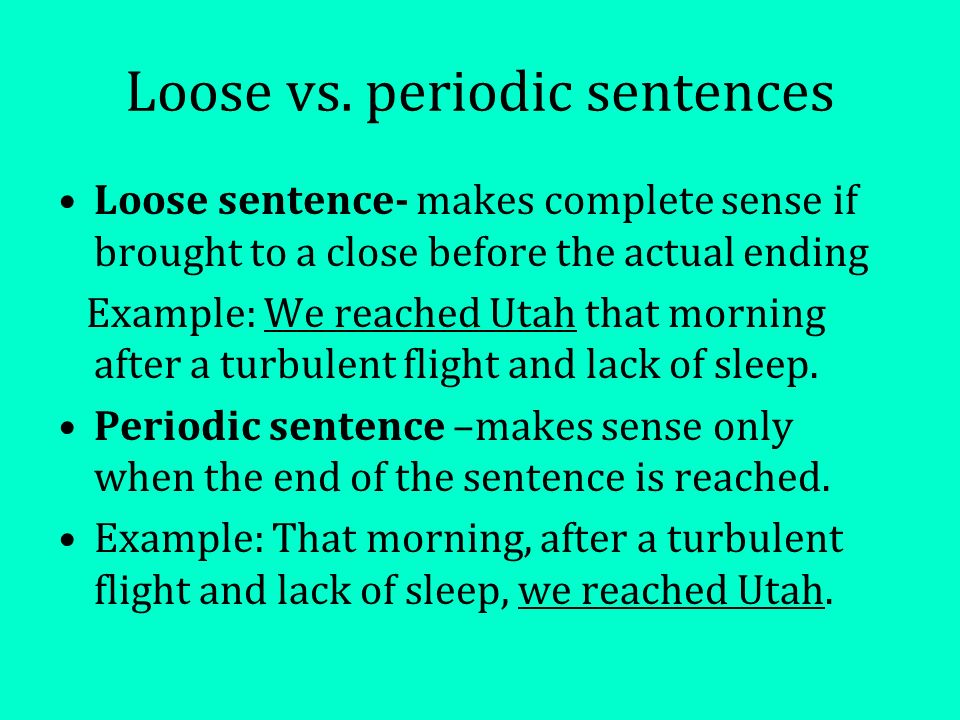 Loose vs. periodic sentences

• Loose sentence- makes complete sense if brought to a close before the actual ending

Example: We reached Utah that morning after a turbulent flight and lack of sleep.

• Periodic sentence –makes sense only when the end of the sentence is reached.

• Example: That morning, after a turbulent flight and lack of sleep, we reached Utah.